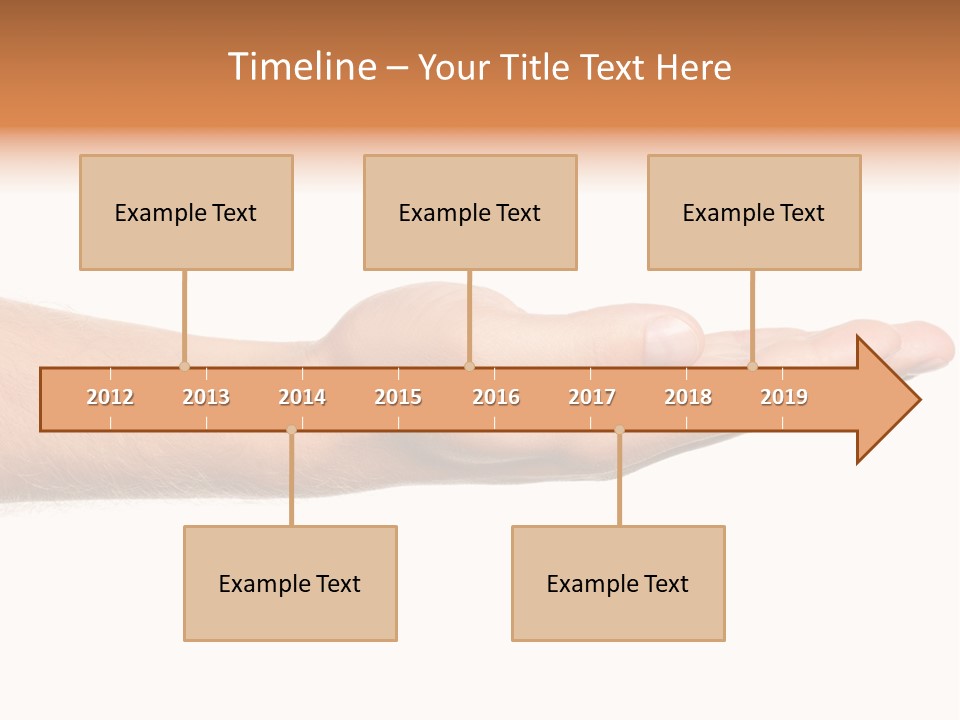 Timeline – Your Title Text Here

Example Text

Example Text

Example Text

2012 2013 2014 2015 2016 2017 2018 2019

Example Text

Example Text